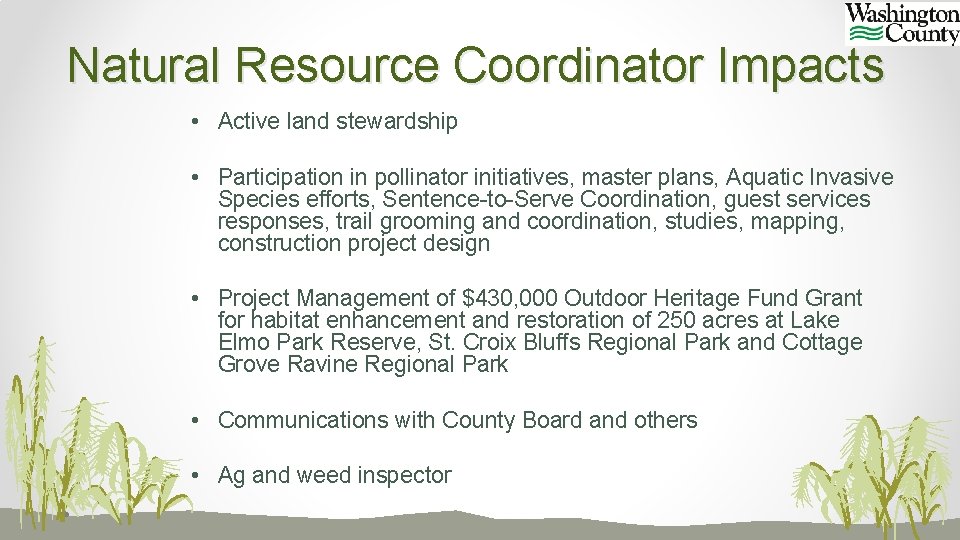 Washington County

Natural Resource Coordinator Impacts

• Active land stewardship

• Participation in pollinator initiatives, master plans, Aquatic Invasive Species efforts, Sentence-to-Serve Coordination, guest services responses, trail grooming and coordination, studies, mapping, construction project design

• Project Management of $430,000 Outdoor Heritage Fund Grant for habitat enhancement and restoration of 250 acres at Lake Elmo Park Reserve, St. Croix Bluffs Regional Park and Cottage Grove Ravine Regional Park

• Communications with County Board and others

• Ag and weed inspector